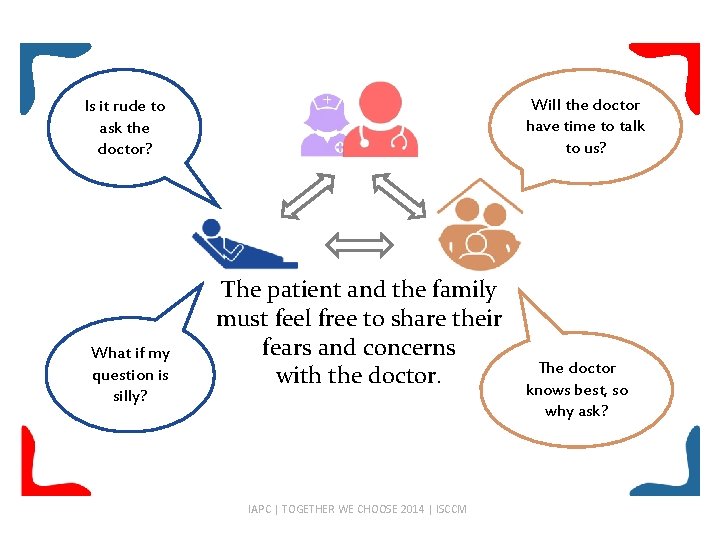 Is it rude to ask the doctor?

Will the doctor have time to talk to us?

The patient and the family must feel free to share their fears and concerns with the doctor.

What if my question is silly?

The doctor knows best, so why ask?

IAPC | TOGETHER WE CHOOSE 2014 | ISCCM